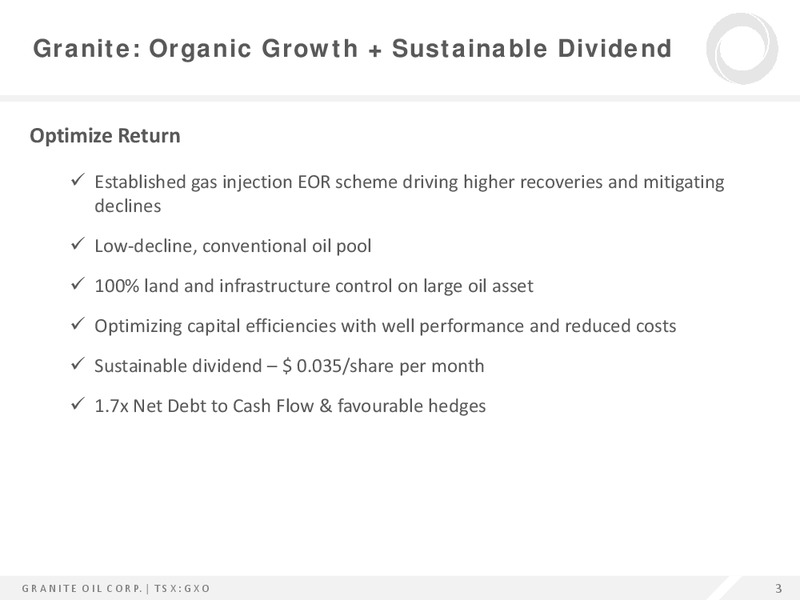 Granite: Organic Growth + Sustainable Dividend

Optimize Return

✓ Established gas injection EOR scheme driving higher recoveries and mitigating declines

✓ Low-decline, conventional oil pool

✓ 100% land and infrastructure control on large oil asset

✓ Optimizing capital efficiencies with well performance and reduced costs

✓ Sustainable dividend – $ 0.035/share per month

✓ 1.7x Net Debt to Cash Flow & favourable hedges

GRANITE OIL CORP. | TSX:GXO

3